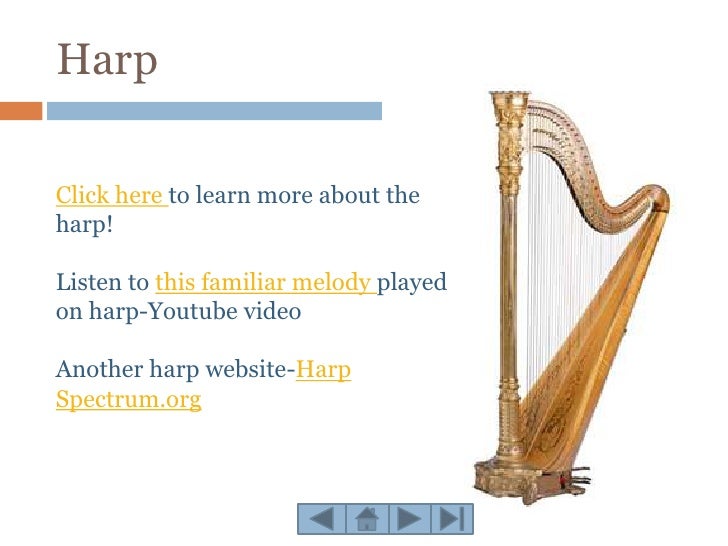 Harp

Click here to learn more about the harp!

Listen to this familiar melody played on harp-Youtube video

Another harp website-Harp Spectrum.org